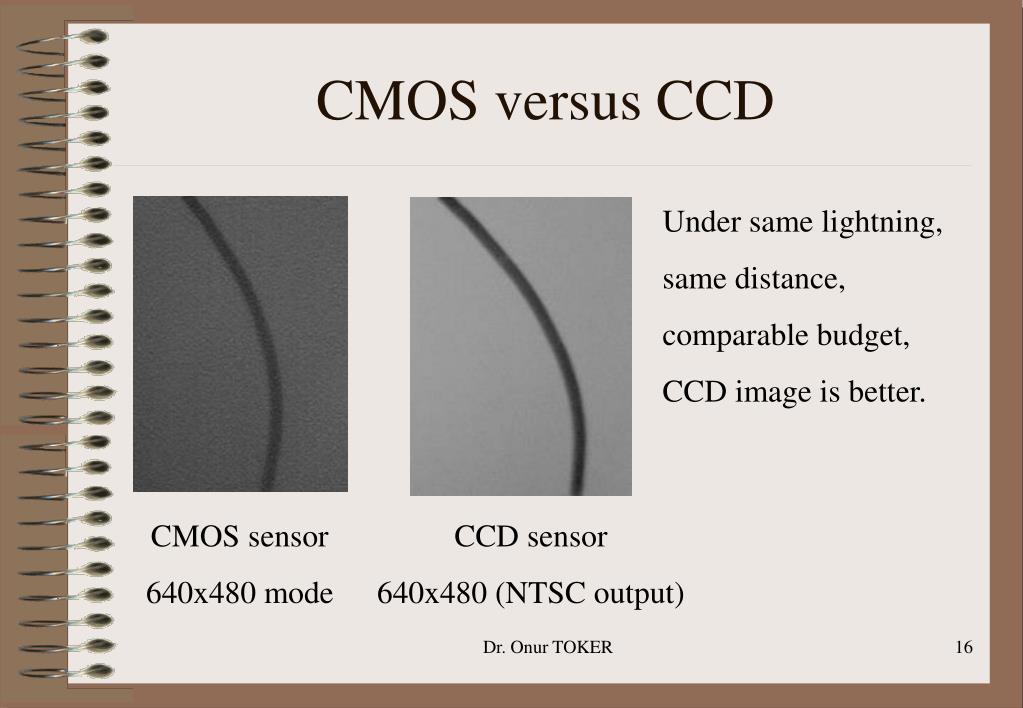 CMOS versus CCD

Under same lightning,

same distance,

comparable budget,

CCD image is better.

CMOS sensor

640x480 mode

CCD sensor

640x480 (NTSC output)

Dr. Onur TOKER

16